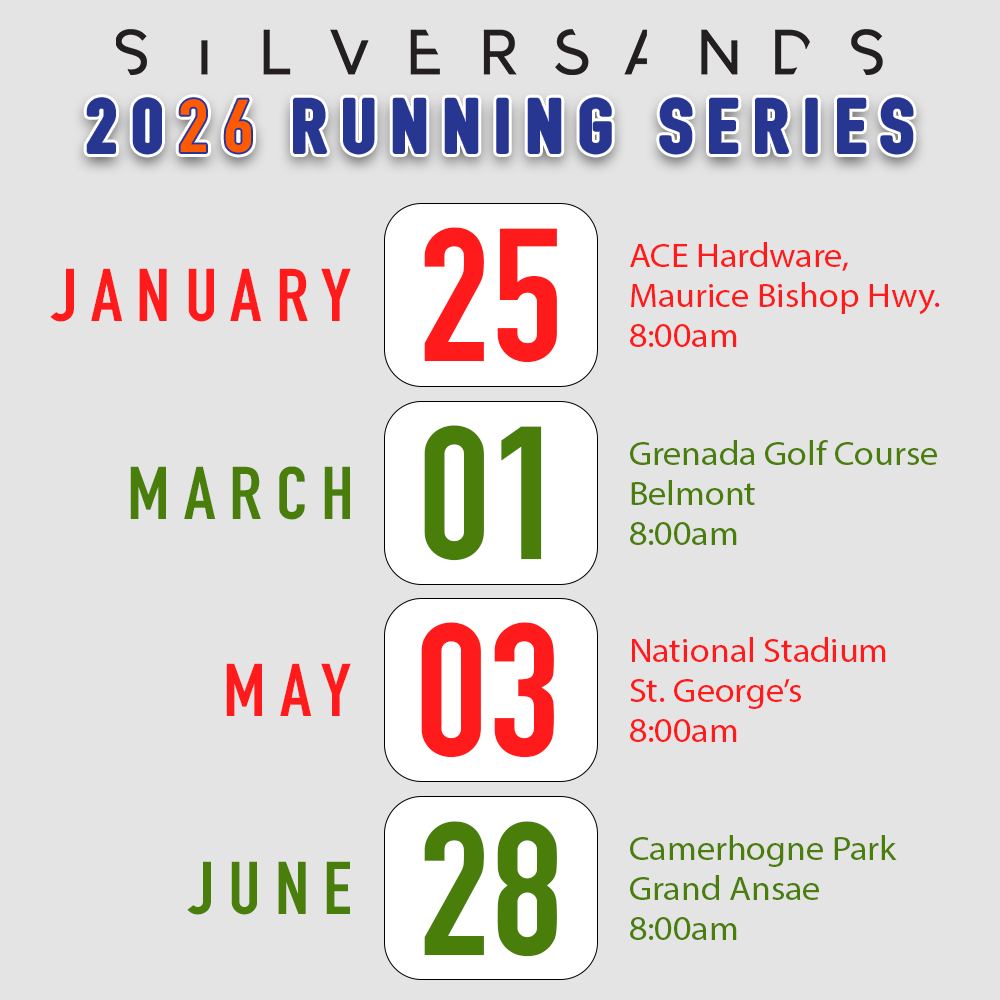 SILVERSANDS
2026 RUNNING SERIES

JANUARY
25
ACE Hardware,
Maurice Bishop Hwy.
8:00am

MARCH
01
Grenada Golf Course
Belmont
8:00am

MAY
03
National Stadium
St. George's
8:00am

JUNE
28
Camerhogne Park
Grand Ansae
8:00am